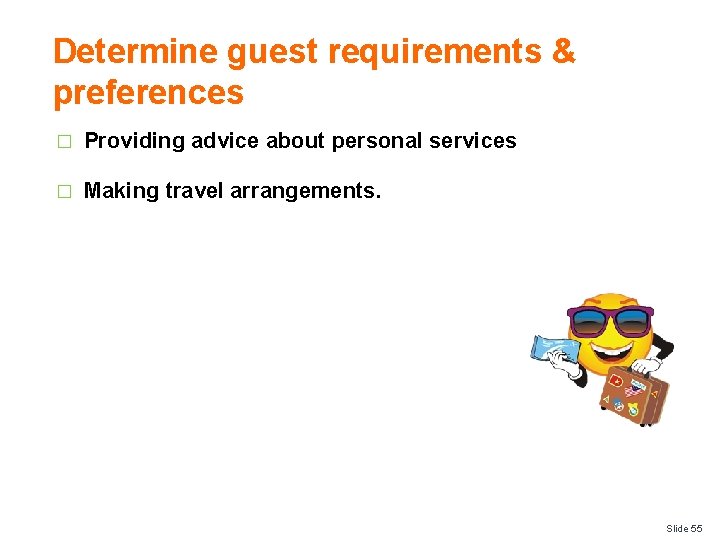 Determine guest requirements & preferences

□ Providing advice about personal services

□ Making travel arrangements.

Slide 55